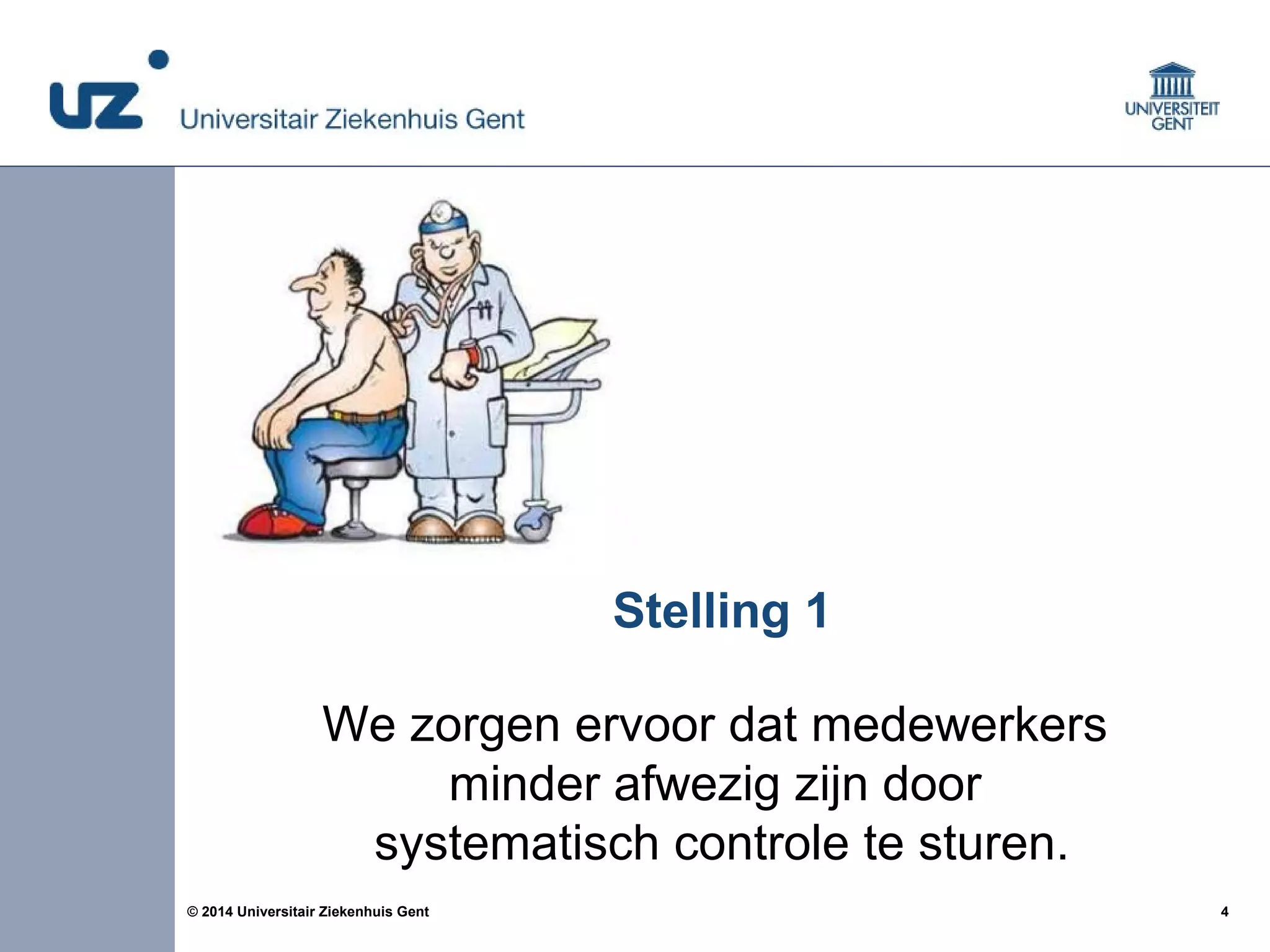 uz Universitair Ziekenhuis Gent

UNIVERSITEIT GENT

Stelling 1

We zorgen ervoor dat medewerkers minder afwezig zijn door systematisch controle te sturen.

© 2014 Universitair Ziekenhuis Gent

4